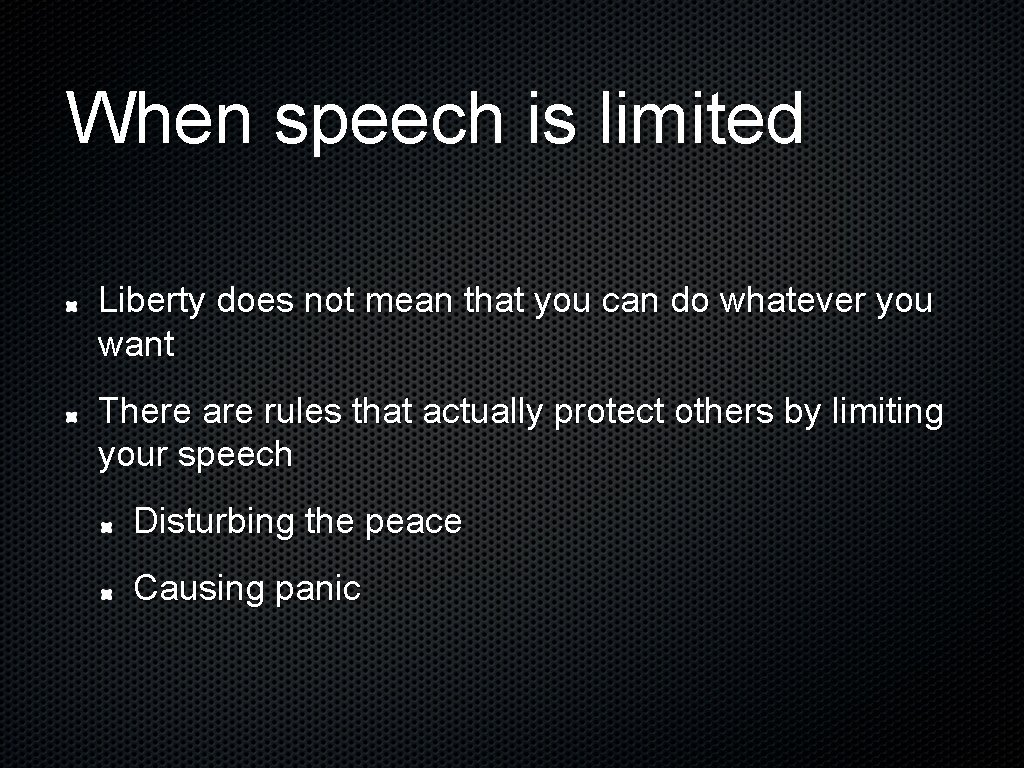 When speech is limited

Liberty does not mean that you can do whatever you want

There are rules that actually protect others by limiting your speech

Disturbing the peace

Causing panic